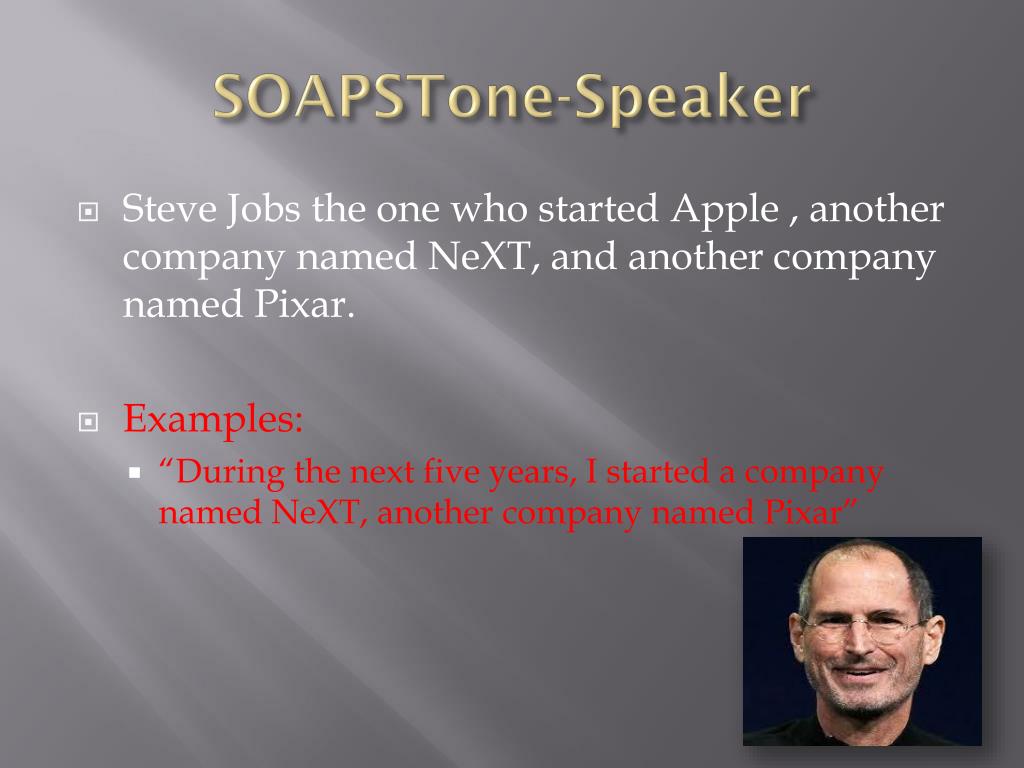 SOAPSTone-Speaker

Steve Jobs the one who started Apple , another company named NeXT, and another company named Pixar.

Examples:

“During the next five years, I started a company named NeXT, another company named Pixar”